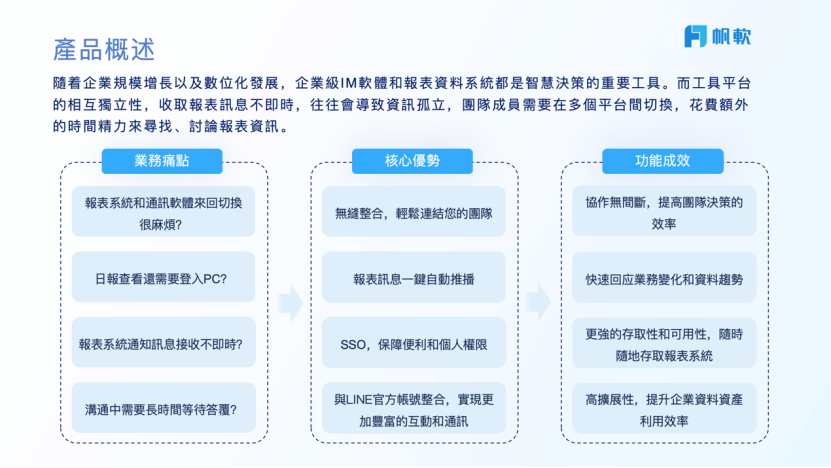 產品概述

帆軟

隨着企業規模增長以及數位化發展，企業級IM軟體和報表資料系統都是智慧決策的重要工具。而工具平台的相互獨立性，收取報表訊息不即時，往往會導致資訊孤立，團隊成員需要在多個平台間切換，花費額外的時間精力來尋找、討論報表資訊。

業務痛點

報表系統和通訊軟體來回切換很麻煩?

日報查看還需要登入PC?

報表系統通知訊息接收不即時?

溝通中需要長時間等待答覆?

核心優勢

無縫整合，輕鬆連結您的團隊

報表訊息一鍵自動推播

SSO，保障便利和個人權限

與LINE官方帳號整合，實現更加豐富的互動和通訊

功能成效

協作無間斷，提高團隊決策的效率

快速回應業務變化和資料趨勢

更強的存取性和可用性，隨時隨地存取報表系統

高擴展性，提升企業資料資產利用效率